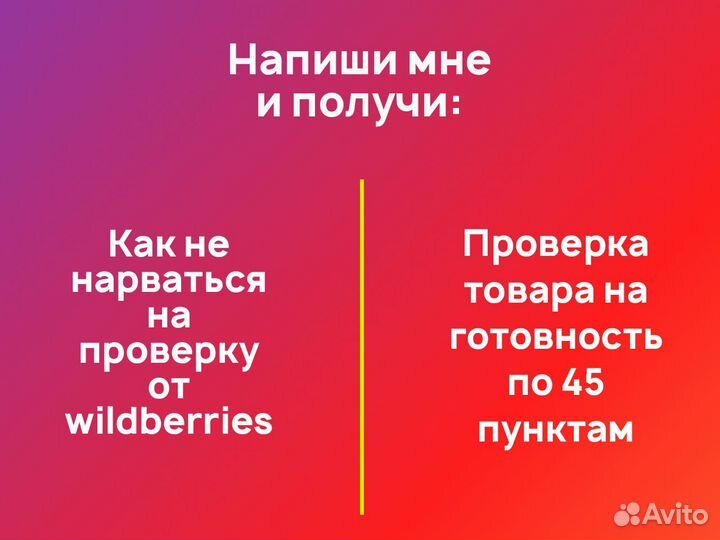 Напиши мне и получи:

Как не нарваться на проверку от wildberries

Проверка товара на готовность по 45 пунктам

Avito